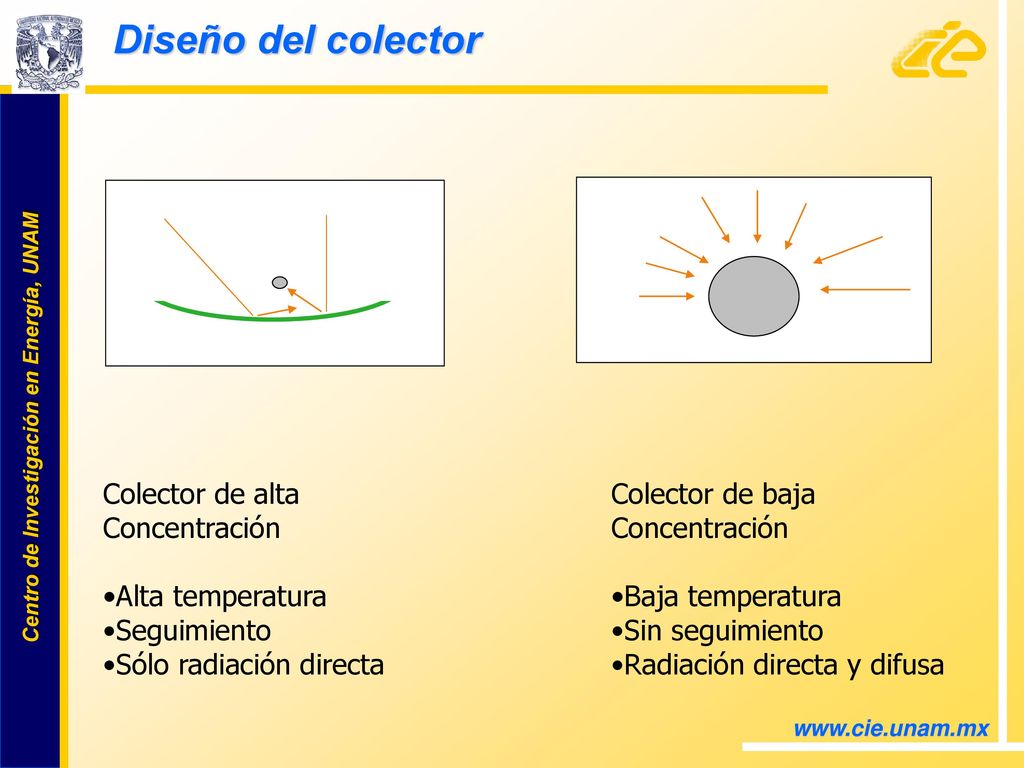 Diseño del colector

cie

Centro de Investigación en Energía, UNAM

Colector de alta Concentración

•Alta temperatura
•Seguimiento
•Sólo radiación directa

Colector de baja Concentración

•Baja temperatura
•Sin seguimiento
•Radiación directa y difusa

www.cie.unam.mx